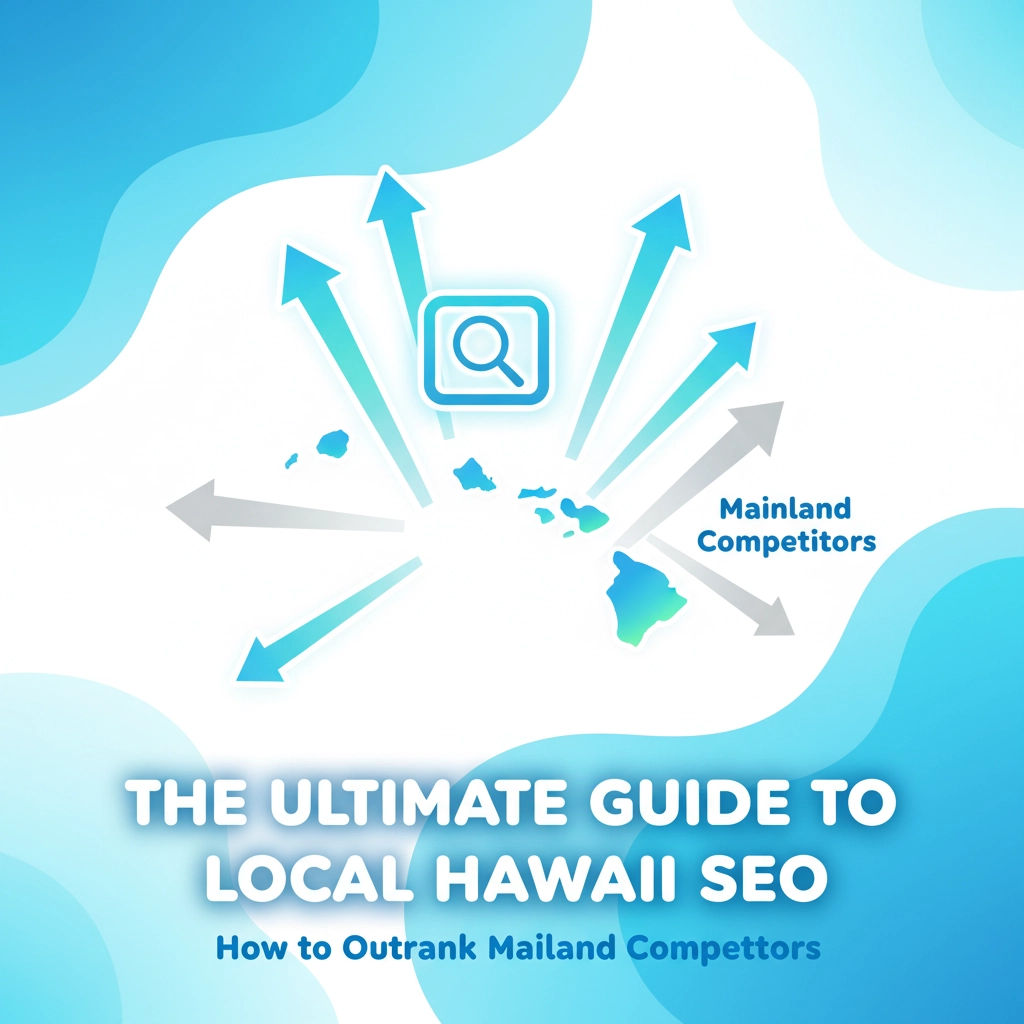 Mainland Competitors

THE ULTIMATE GUIDE TO LOCAL HAWAII SEO

How to Outrank Mailand Compettors